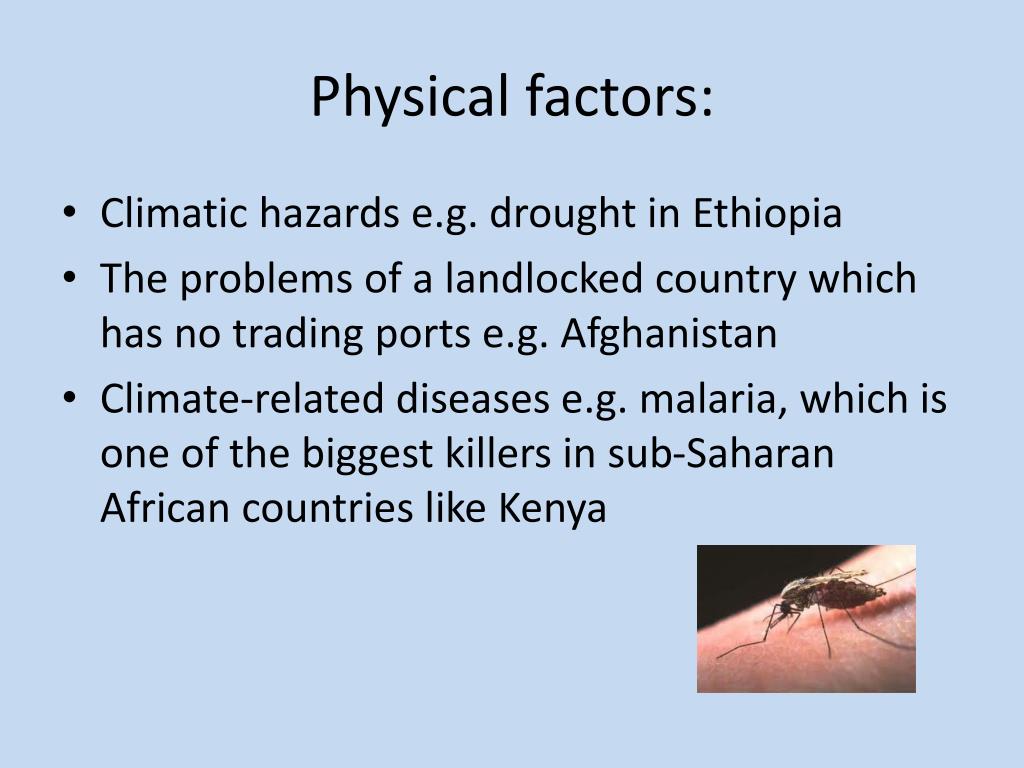 Physical factors:

• Climatic hazards e.g. drought in Ethiopia
• The problems of a landlocked country which has no trading ports e.g. Afghanistan
• Climate-related diseases e.g. malaria, which is one of the biggest killers in sub-Saharan African countries like Kenya